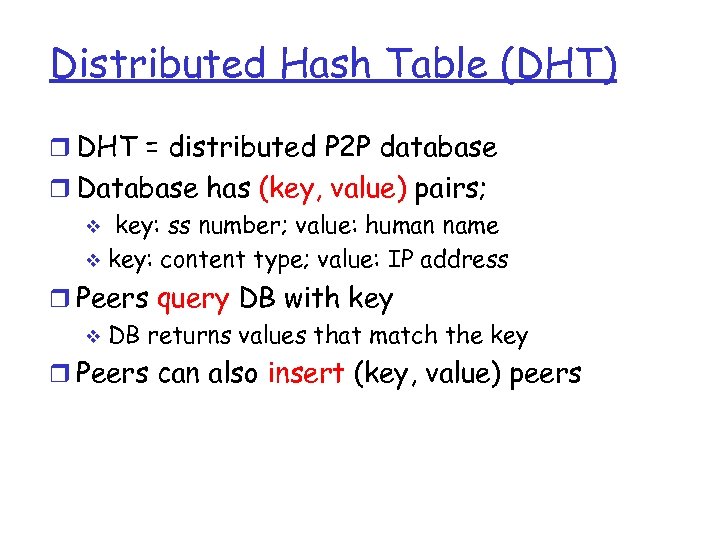 Distributed Hash Table (DHT)

❒ DHT = distributed P2P database
❒ Database has (key, value) pairs;
❖ key: ss number; value: human name
❖ key: content type; value: IP address
❒ Peers query DB with key
❖ DB returns values that match the key
❒ Peers can also insert (key, value) peers